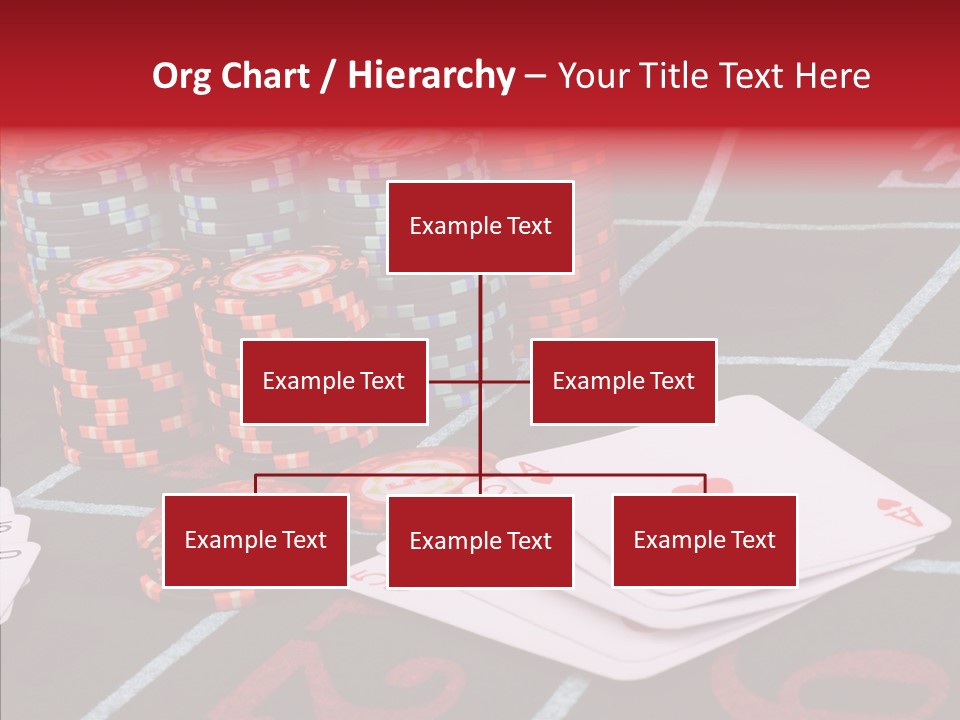 Org Chart / Hierarchy – Your Title Text Here

Example Text

Example Text

Example Text

Example Text

Example Text

Example Text